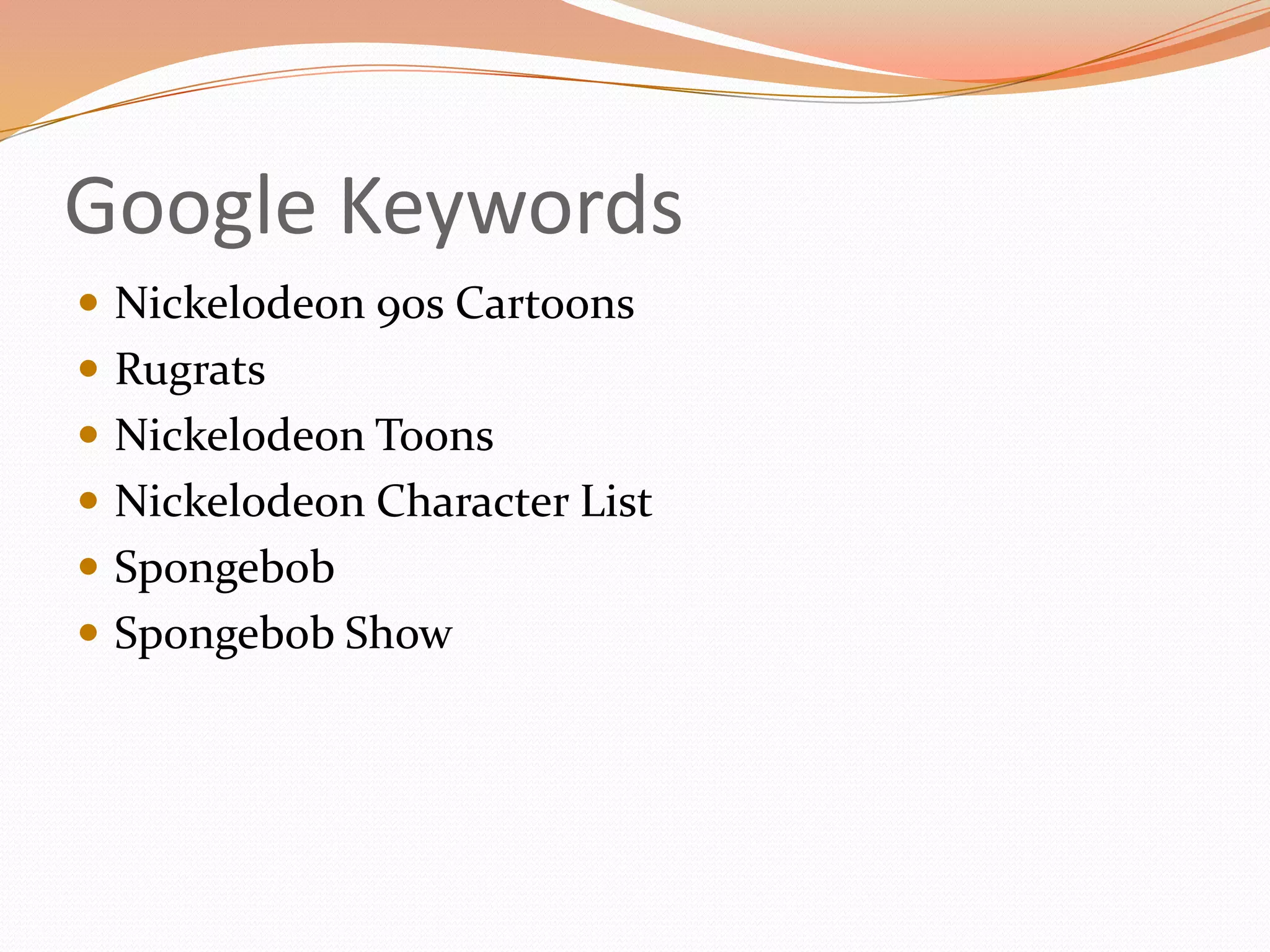 Google Keywords

- Nickelodeon 90s Cartoons
- Rugrats
- Nickelodeon Toons
- Nickelodeon Character List
- Spongebob
- Spongebob Show